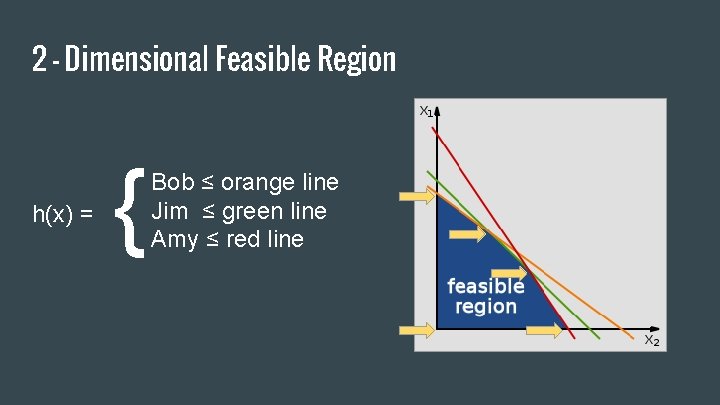 2 - Dimensional Feasible Region

h(x) = { Bob ≤ orange line
Jim ≤ green line
Amy ≤ red line

$x_1$

feasible region

$x_2$